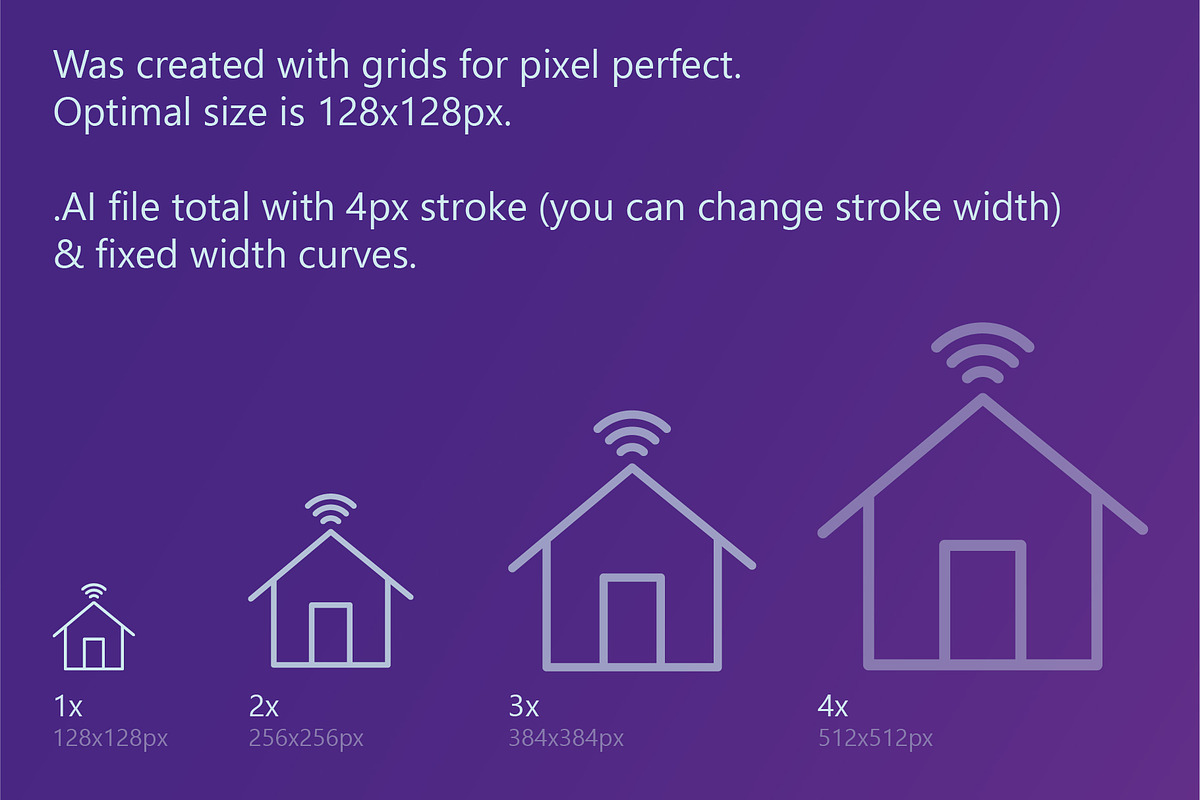 Was created with grids for pixel perfect.
Optimal size is 128x128px.

.AI file total with 4px stroke (you can change stroke width)
& fixed width curves.

1x
128x128px

2x
256x256px

3x
384x384px

4x
512x512px